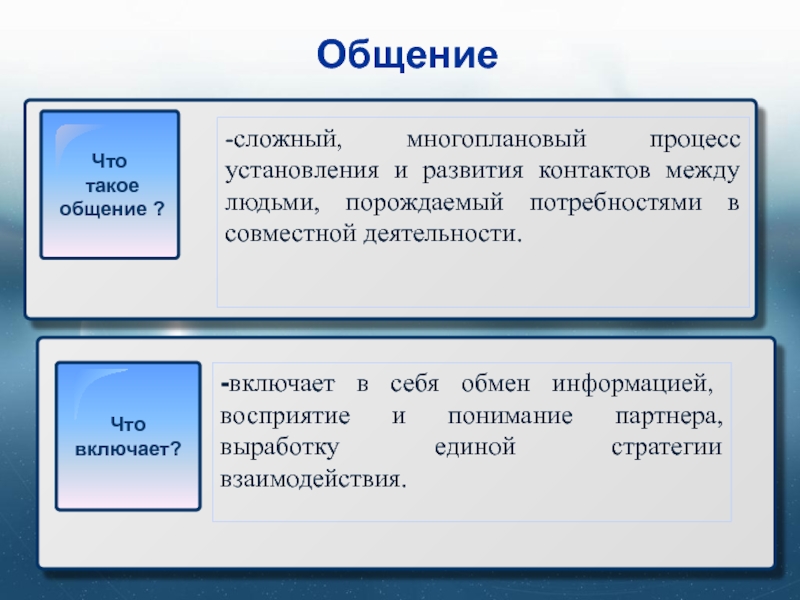 Общение

Что такое общение ?

-сложный, многоплановый процесс установления и развития контактов между людьми, порождаемый потребностями в совместной деятельности.

Что включает?

-включает в себя обмен информацией, восприятие и понимание партнера, выработку единой стратегии взаимодействия.